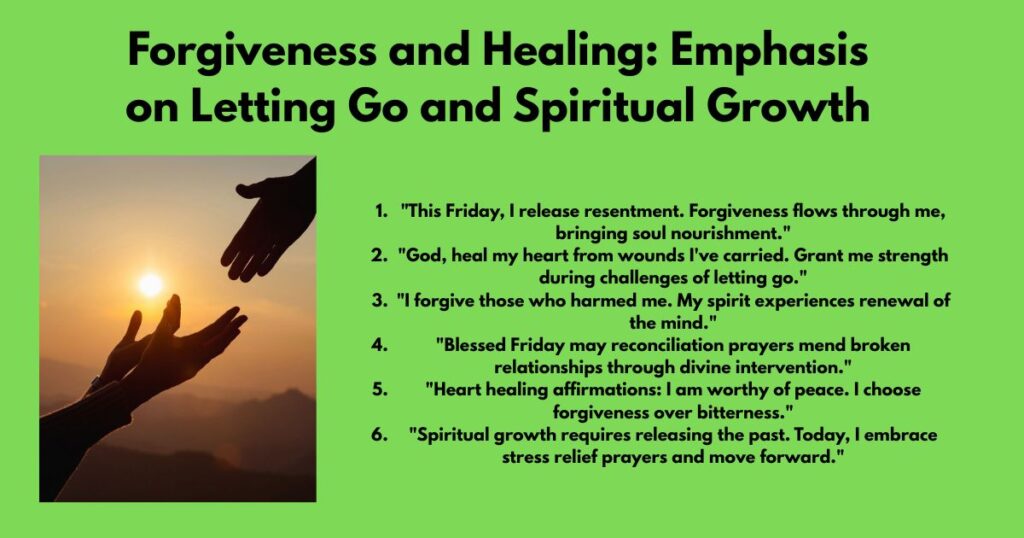 Forgiveness and Healing: Emphasis on Letting Go and Spiritual Growth

1. "This Friday, I release resentment. Forgiveness flows through me, bringing soul nourishment."
2. "God, heal my heart from wounds I've carried. Grant me strength during challenges of letting go."
3. "I forgive those who harmed me. My spirit experiences renewal of the mind."
4. "Blessed Friday may reconciliation prayers mend broken relationships through divine intervention."
5. "Heart healing affirmations: I am worthy of peace. I choose forgiveness over bitterness."
6. "Spiritual growth requires releasing the past. Today, I embrace stress relief prayers and move forward."